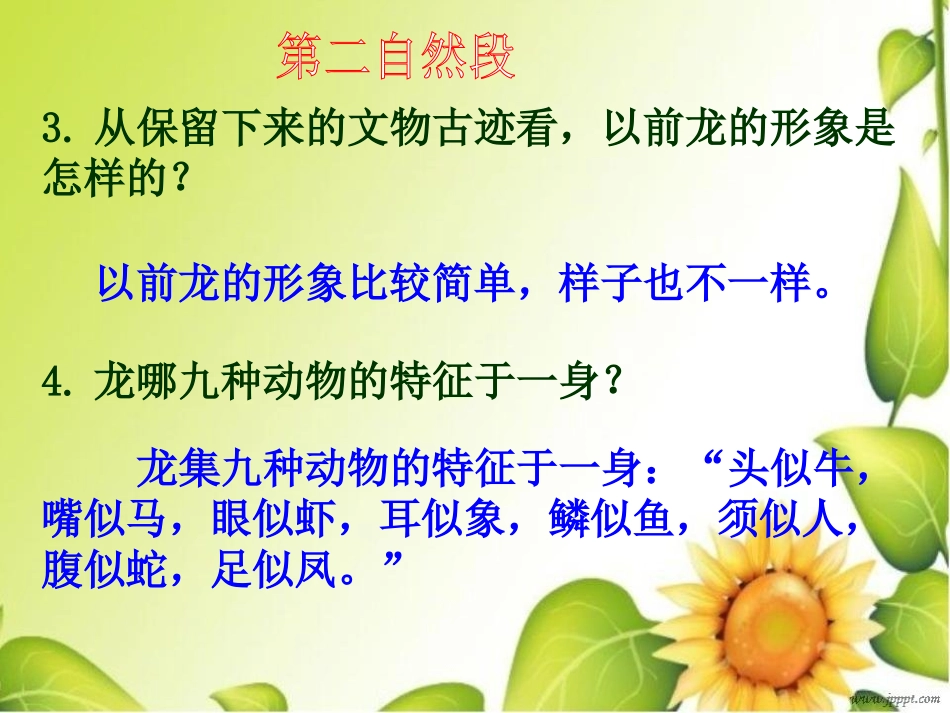 第二自然段

3. 从保留下来的文物古迹看，以前龙的形象是怎样的？

以前龙的形象比较简单，样子也不一样。

4. 龙哪九种动物的特征于一身？

龙集九种动物的特征于一身：“头似牛，嘴似马，眼似虾，耳似象，鳞似鱼，须似人，腹似蛇，足似凤。”

www.jpppt.com